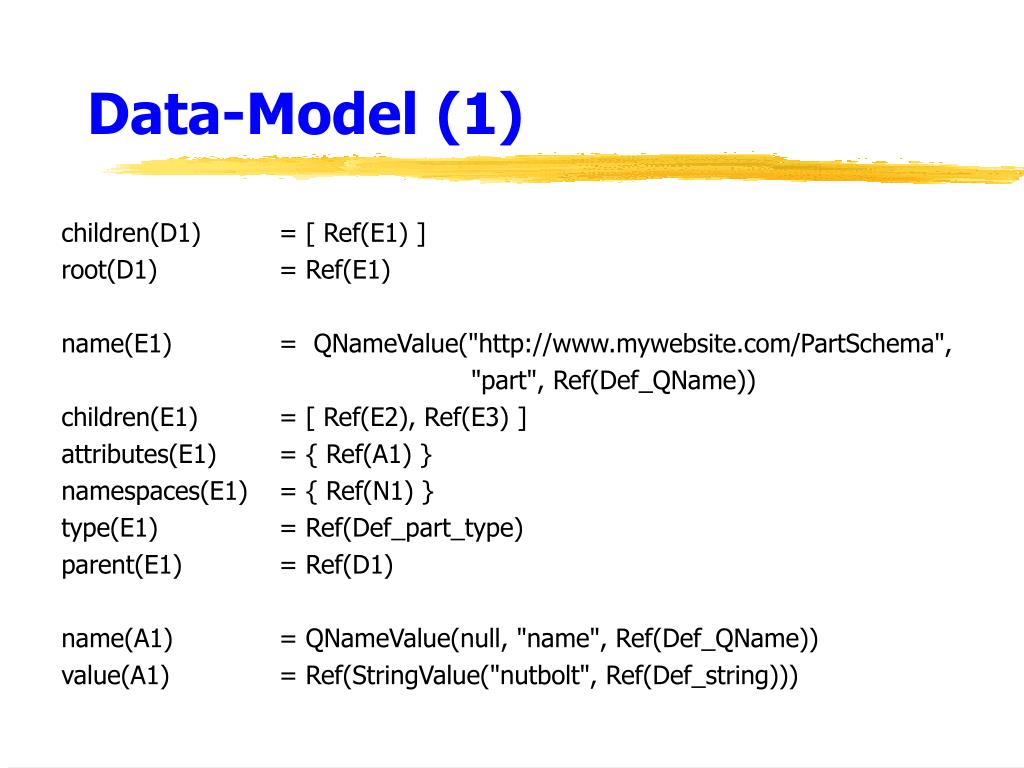 Data-Model (1)

children(D1) = [ Ref(E1) ]
root(D1) = Ref(E1)

name(E1) = QNameValue("http://www.mywebsite.com/PartSchema", "part", Ref(Def_QName))
children(E1) = [ Ref(E2), Ref(E3) ]
attributes(E1) = { Ref(A1) }
namespaces(E1) = { Ref(N1) }
type(E1) = Ref(Def_part_type)
parent(E1) = Ref(D1)

name(A1) = QNameValue(null, "name", Ref(Def_QName))
value(A1) = Ref(StringValue("nutbolt", Ref(Def_string)))